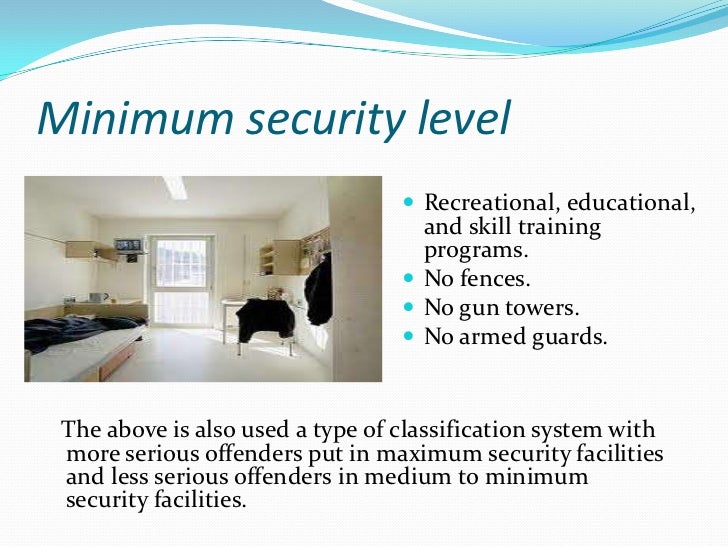 Minimum security level

- Recreational, educational, and skill training programs.
- No fences.
- No gun towers.
- No armed guards.

The above is also used a type of classification system with more serious offenders put in maximum security facilities and less serious offenders in medium to minimum security facilities.